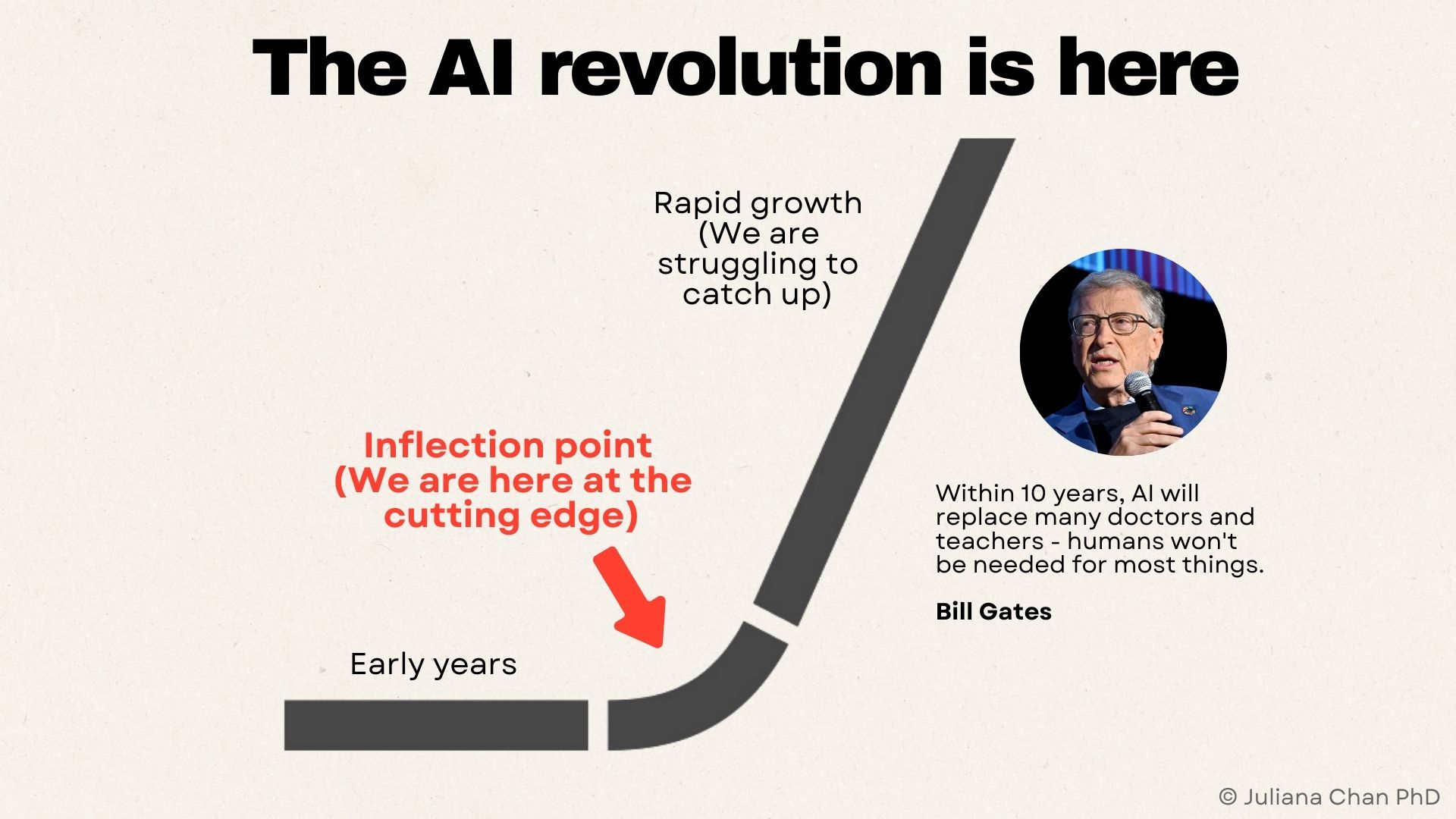 The AI revolution is here

Rapid growth (We are struggling to catch up)

Inflection point (We are here at the cutting edge)

Early years

Within 10 years, AI will replace many doctors and teachers - humans won't be needed for most things.

Bill Gates

© Juliana Chan PhD